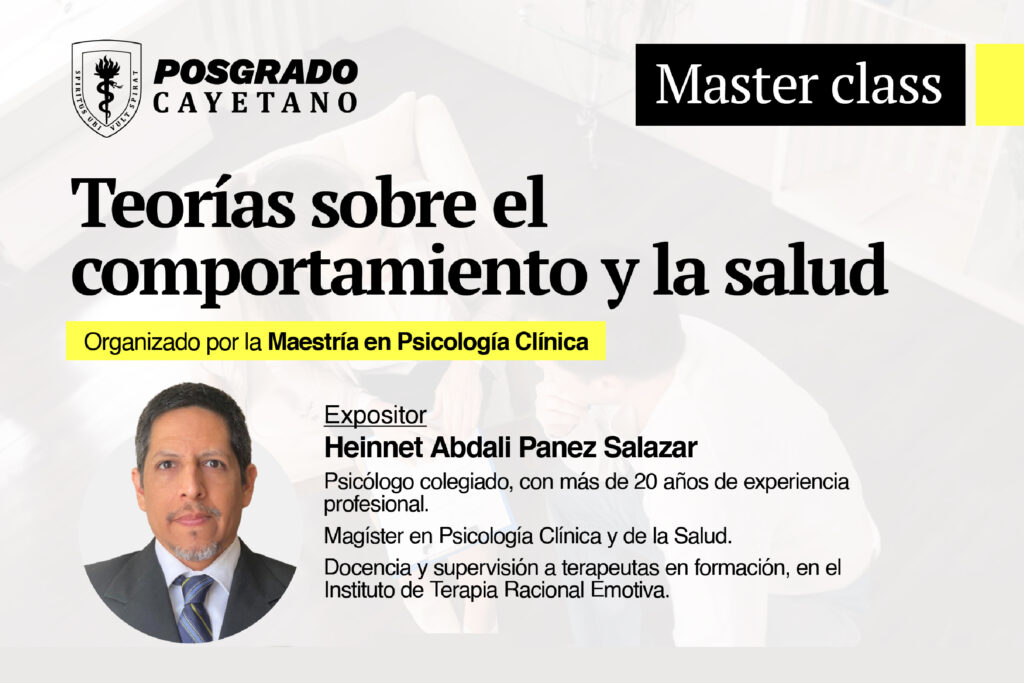 SPIRITUS UBI VULT SPIRAT

POSGRADO
CAYETANO

Master class

Teorías sobre el comportamiento y la salud

Organizado por la Maestría en Psicología Clínica

Expositor
Heinnet Abdali Panez Salazar

Psicólogo colegiado, con más de 20 años de experiencia profesional.

Magíster en Psicología Clínica y de la Salud.

Docencia y supervisión a terapeutas en formación, en el Instituto de Terapia Racional Emotiva.